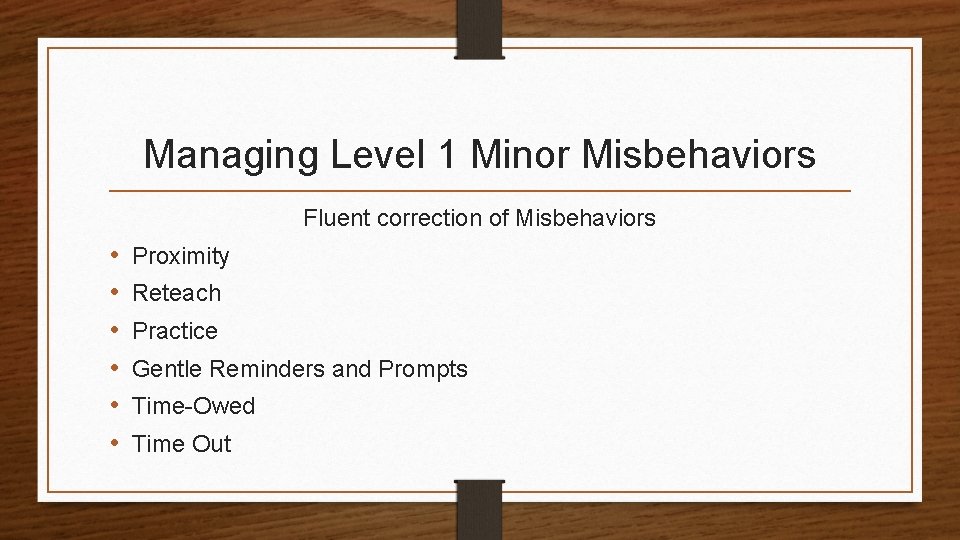 Managing Level 1 Minor Misbehaviors

Fluent correction of Misbehaviors

• Proximity
• Reteach
• Practice
• Gentle Reminders and Prompts
• Time-Owed
• Time Out